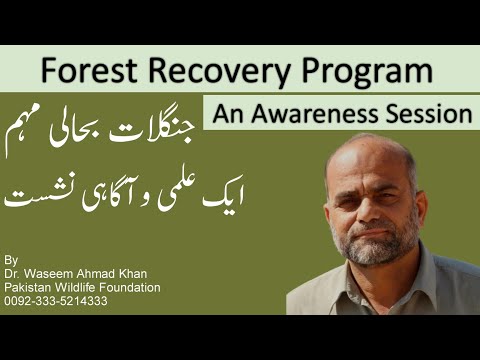 Forest Recovery Program

An Awareness Session

جنگلات بحالی مہم
ایک علمی و آگاہی نشست

By
Dr. Waseem Ahmad Khan
Pakistan Wildlife Foundation
0092-333-5214333